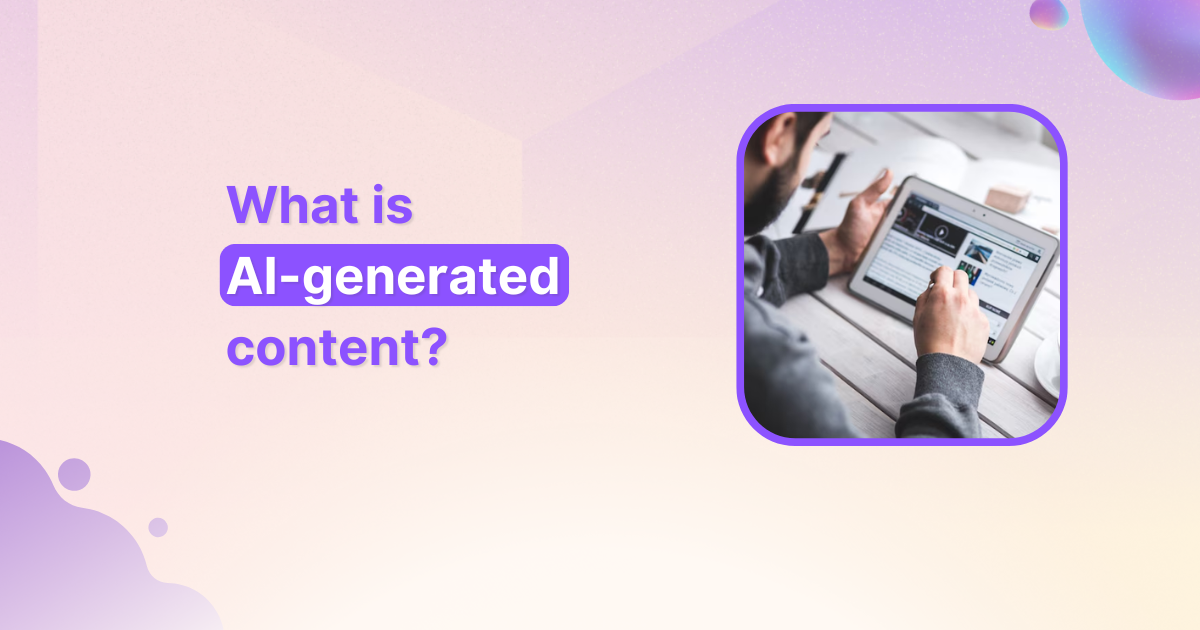 What is AI-generated content?